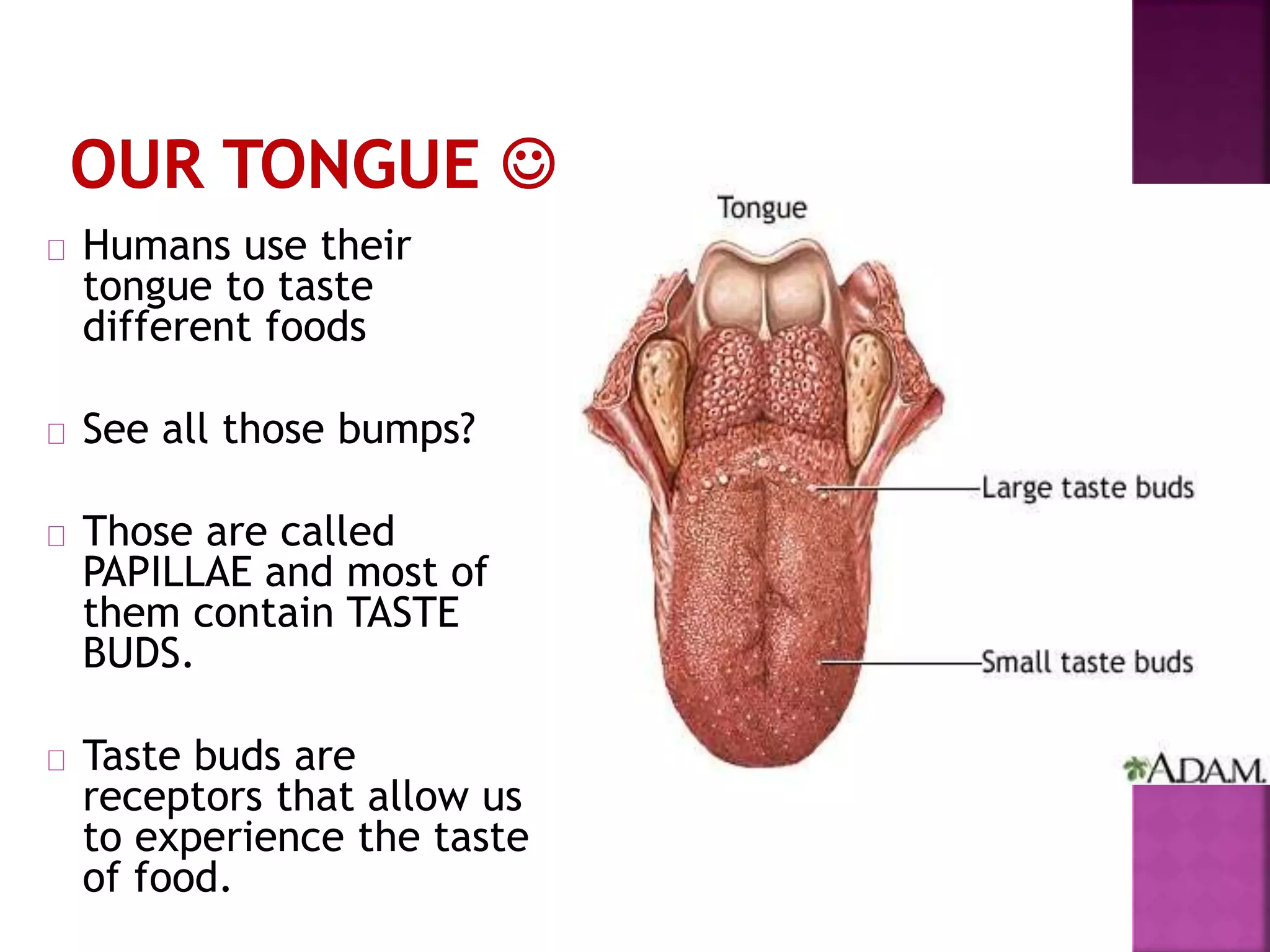 OUR TONGUE ☺

Humans use their tongue to taste different foods

See all those bumps?

Those are called PAPILLAE and most of them contain TASTE BUDS.

Taste buds are receptors that allow us to experience the taste of food.

Tongue

Large taste buds

Small taste buds

A.D.A.M.